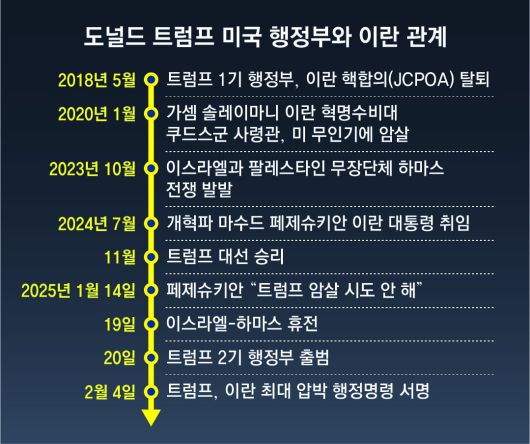 도널드 트럼프 미국 행정부와 이란 관계

2018년 5월 트럼프 1기 행정부, 이란 핵합의(JCPOA) 탈퇴

2020년 1월 가셈 솔레이마니 이란 혁명수비대 쿠드스군 사령관, 미 무인기에 암살

2023년 10월 이스라엘과 팔레스타인 무장단체 하마스 전쟁 발발

2024년 7월 개혁파 마수드 페제슈키안 이란 대통령 취임

11월 트럼프 대선 승리

2025년 1월 14일 페제슈키안 “트럼프 암살 시도 안 해”

19일 이스라엘-하마스 휴전

20일 트럼프 2기 행정부 출범

2월 4일 트럼프, 이란 최대 압박 행정명령 서명